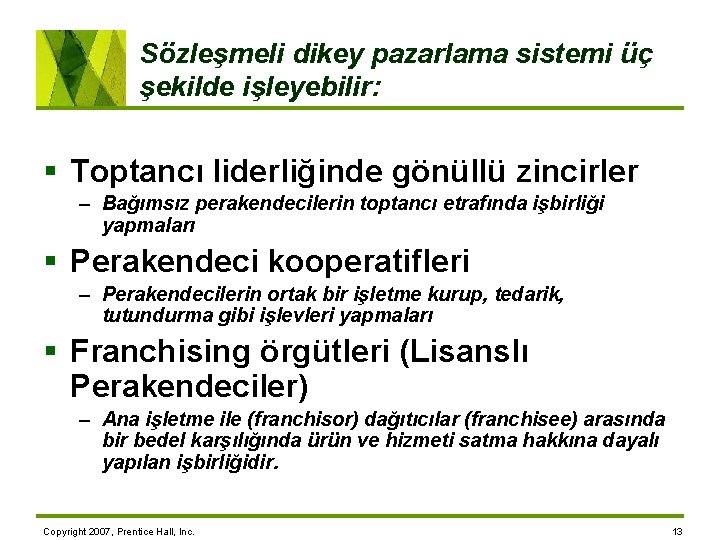 Sözleşmeli dikey pazarlama sistemi üç şekilde işleyebilir:

▪ Toptancı liderliğinde gönüllü zincirler
– Bağımsız perakendecilerin toptancı etrafında işbirliği yapmaları

▪ Perakendeci kooperatifleri
– Perakendecilerin ortak bir işletme kurup, tedarik, tutundurma gibi işlevleri yapmaları

▪ Franchising örgütleri (Lisanslı Perakendeciler)
– Ana işletme ile (franchisor) dağıtıcılar (franchisee) arasında bir bedel karşılığında ürün ve hizmeti satma hakkına dayalı yapılan işbirliğidir.

Copyright 2007, Prentice Hall, Inc.

13